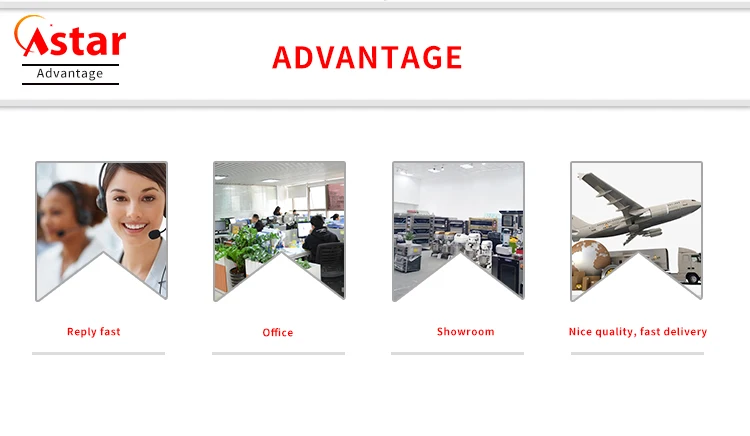 Astar
Advantage

ADVANTAGE

Reply fast

Office

Showroom

Nice quality, fast delivery